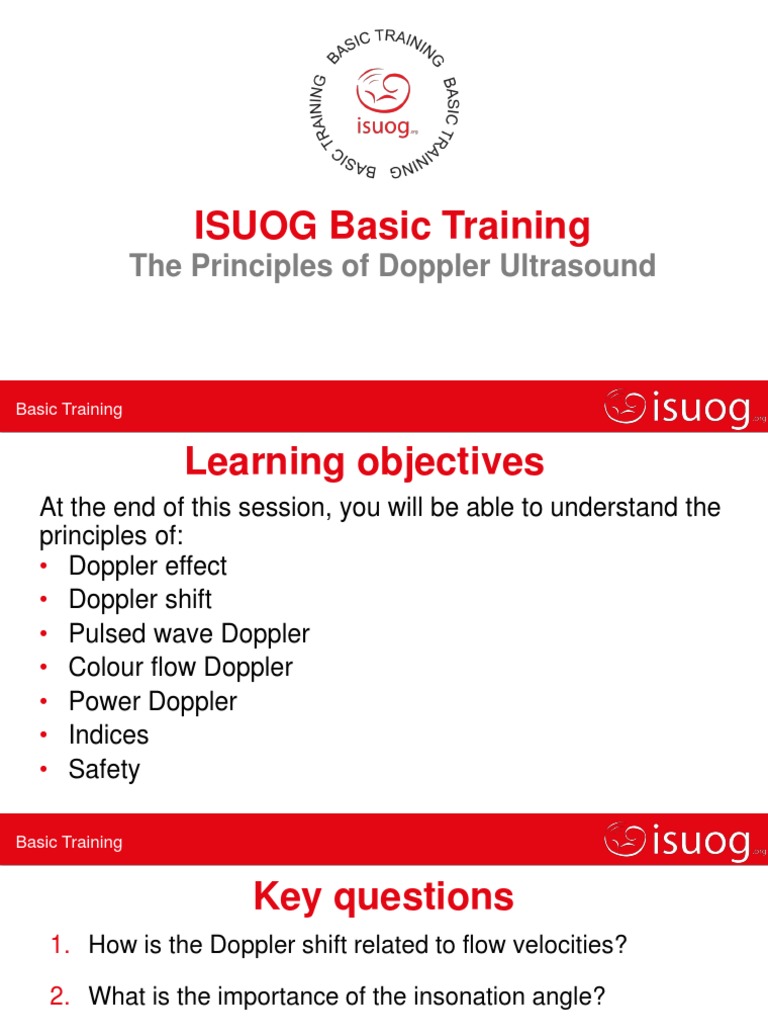 BASIC TRAINING BASIC TRAINING BASIC TRAINING
isuog.org

ISUOG Basic Training
The Principles of Doppler Ultrasound

Basic Training
isuog.org

Learning objectives

At the end of this session, you will be able to understand the principles of:
• Doppler effect
• Doppler shift
• Pulsed wave Doppler
• Colour flow Doppler
• Power Doppler
• Indices
• Safety

Basic Training
isuog.org

Key questions

1. How is the Doppler shift related to flow velocities?

2. What is the importance of the insonation angle?